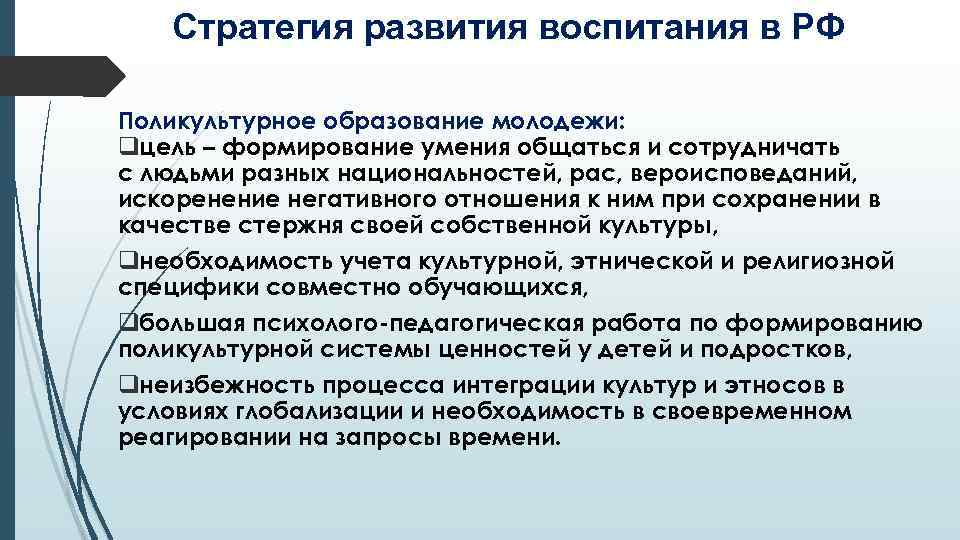 Стратегия развития воспитания в РФ

Поликультурное образование молодежи:
❑цель – формирование умения общаться и сотрудничать с людьми разных национальностей, рас, вероисповеданий, искоренение негативного отношения к ним при сохранении в качестве стержня своей собственной культуры,
❑необходимость учета культурной, этнической и религиозной специфики совместно обучающихся,
❑большая психолого-педагогическая работа по формированию поликультурной системы ценностей у детей и подростков,
❑неизбежность процесса интеграции культур и этносов в условиях глобализации и необходимость в своевременном реагировании на запросы времени.